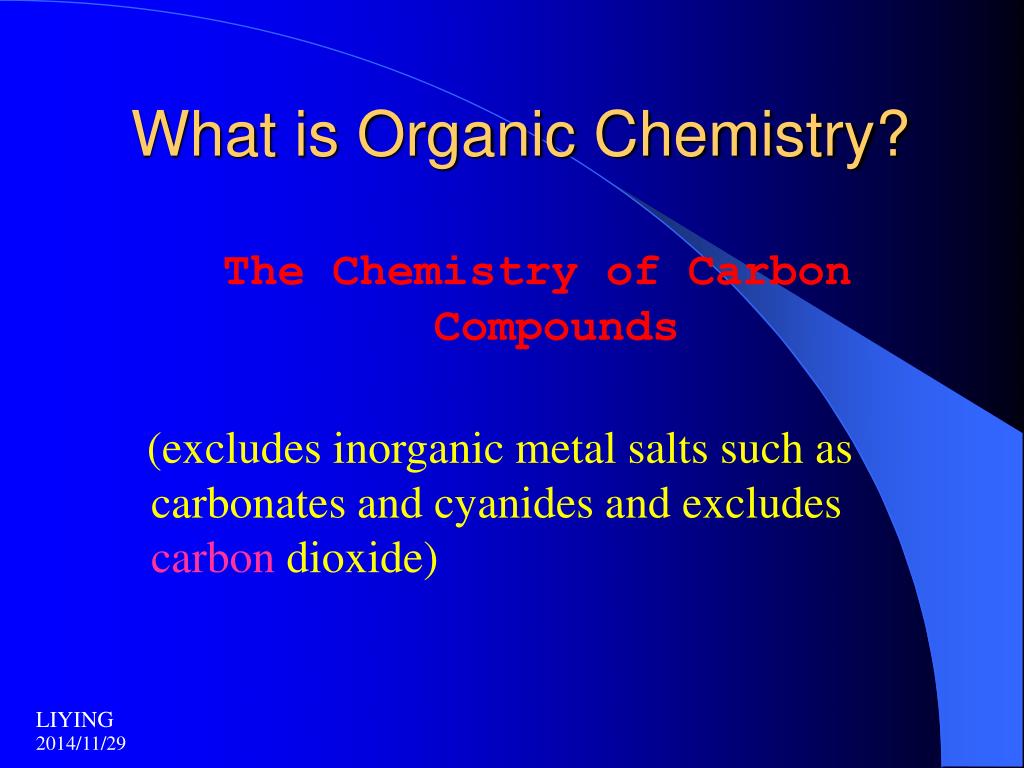 What is Organic Chemistry?

The Chemistry of Carbon Compounds

(excludes inorganic metal salts such as carbonates and cyanides and excludes carbon dioxide)

LIYING
2014/11/29